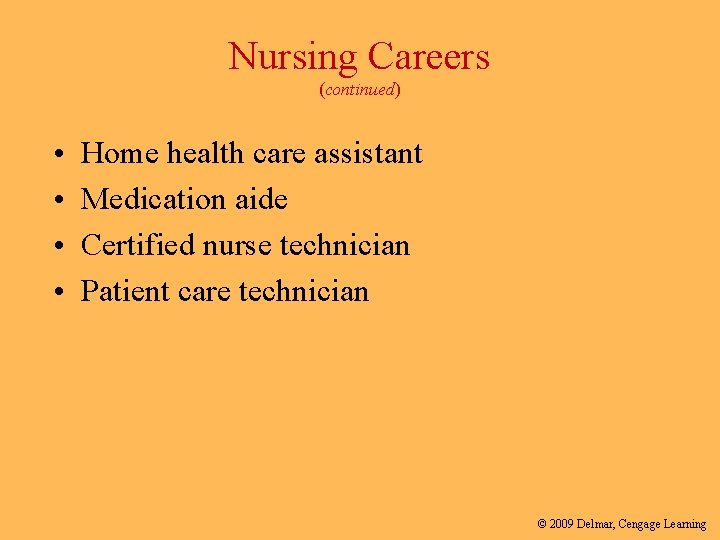 Nursing Careers
(continued)

• Home health care assistant
• Medication aide
• Certified nurse technician
• Patient care technician

© 2009 Delmar, Cengage Learning